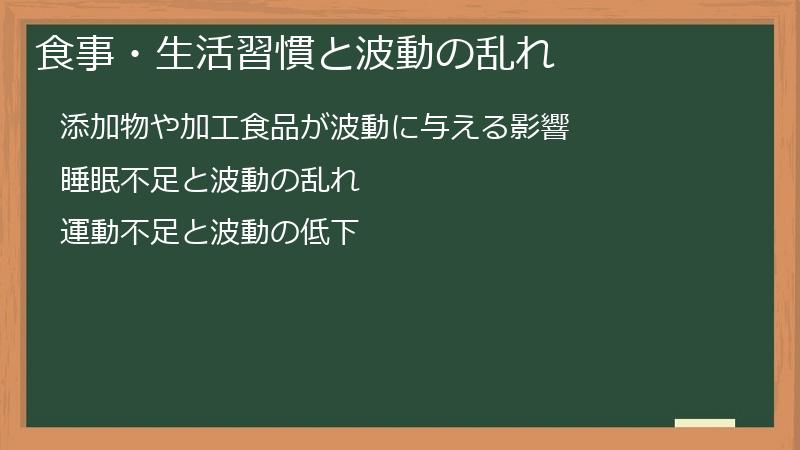 食事・生活習慣と波動の乱れ

添加物や加工食品が波動に与える影響

睡眠不足と波動の乱れ

運動不足と波動の低下